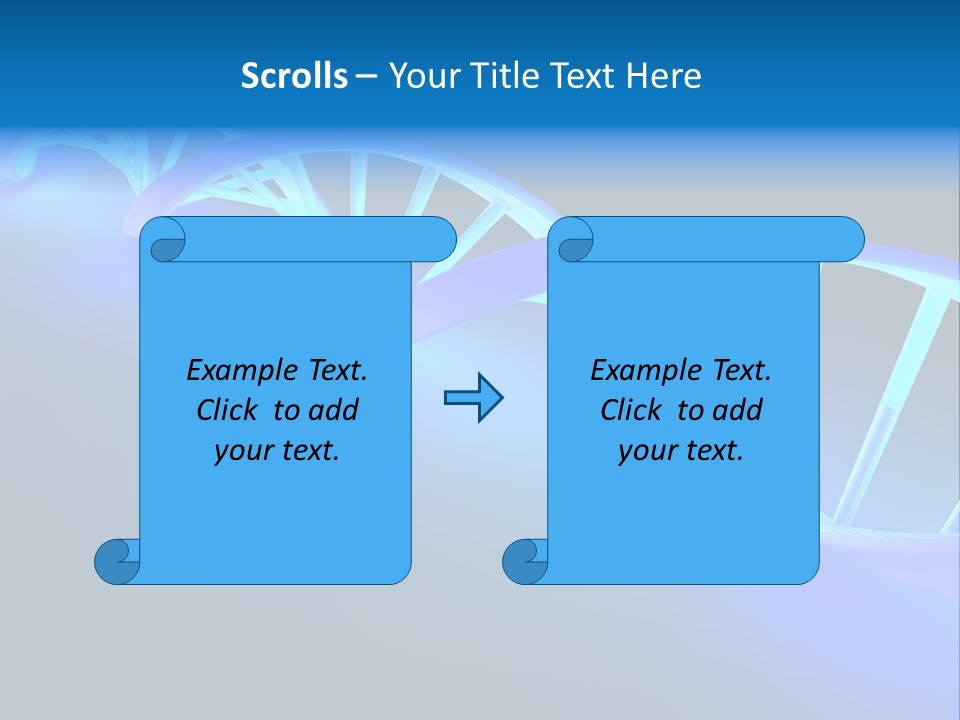 Scrolls – Your Title Text Here

Example Text. Click to add your text.

Example Text. Click to add your text.